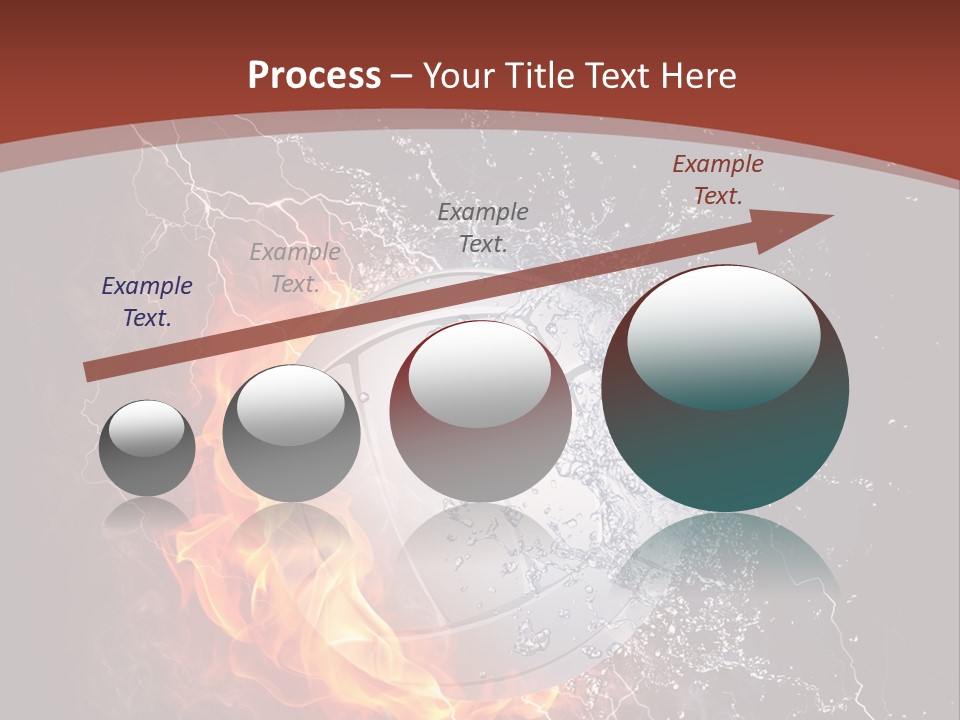 Process – Your Title Text Here

Example Text.

Example Text.

Example Text.

Example Text.